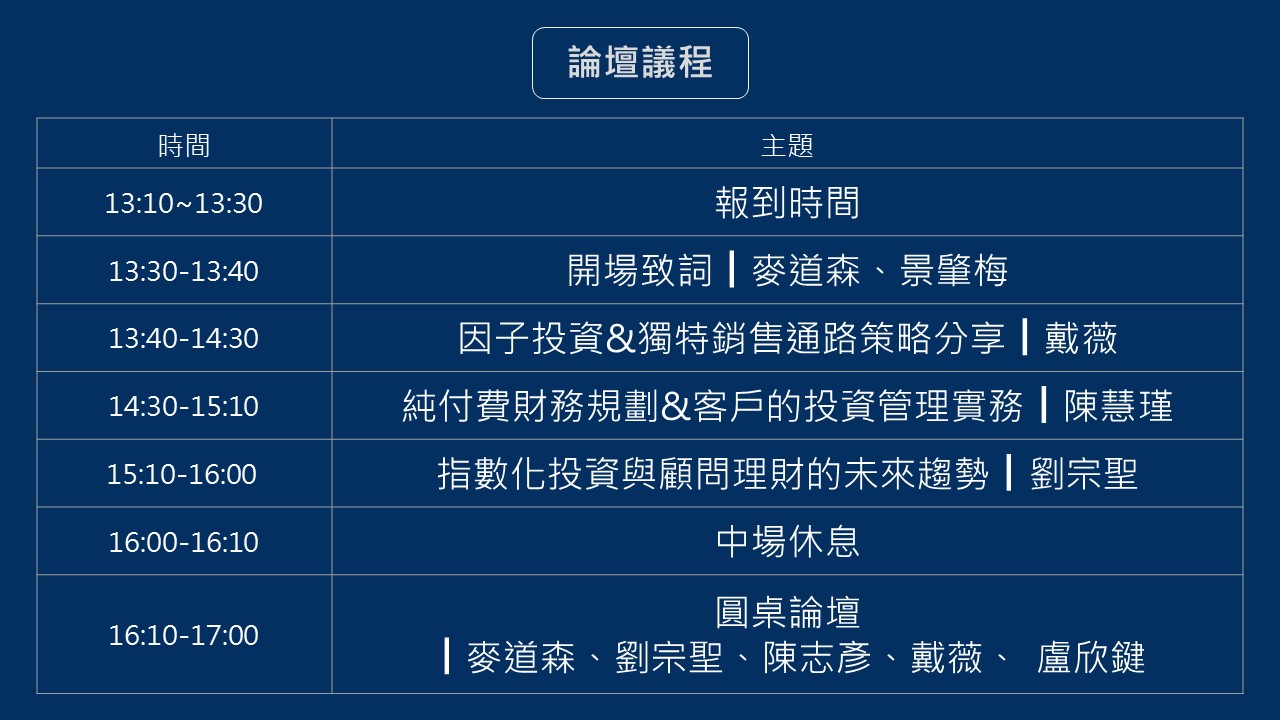 論壇議程

| 時間 | 主題 |
|---|---|
| 13:10~13:30 | 報到時間 |
| 13:30-13:40 | 開場致詞 ┃ 麥道森、景肇梅 |
| 13:40-14:30 | 因子投資&獨特銷售通路策略分享 ┃ 戴薇 |
| 14:30-15:10 | 純付費財務規劃&客戶的投資管理實務 ┃ 陳慧瑾 |
| 15:10-16:00 | 指數化投資與顧問理財的未來趨勢 ┃ 劉宗聖 |
| 16:00-16:10 | 中場休息 |
| 16:10-17:00 | 圓桌論壇 ┃ 麥道森、劉宗聖、陳志彥、戴薇、 盧欣鍵 |